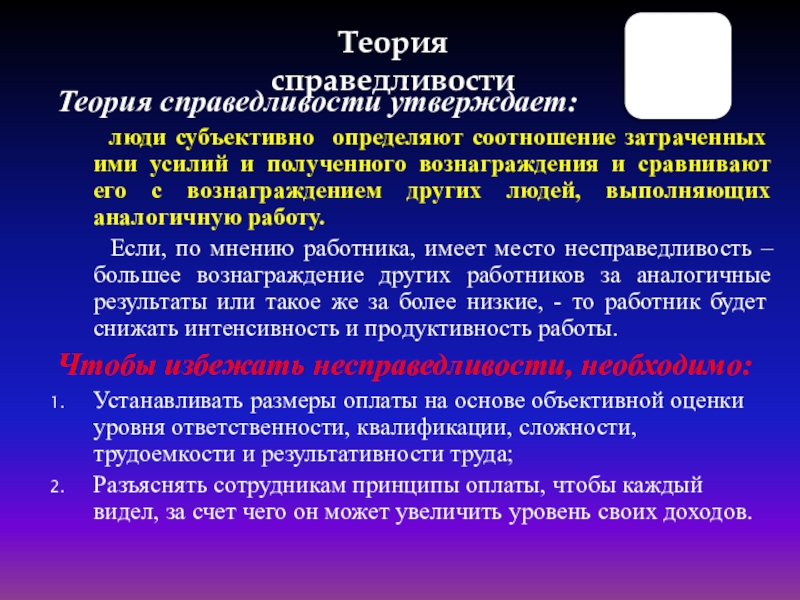 Теория справедливости

Теория справедливости утверждает:

люди субъективно определяют соотношение затраченных ими усилий и полученного вознаграждения и сравнивают его с вознаграждением других людей, выполняющих аналогичную работу.

Если, по мнению работника, имеет место несправедливость – большее вознаграждение других работников за аналогичные результаты или такое же за более низкие, - то работник будет снижать интенсивность и продуктивность работы.

Чтобы избежать несправедливости, необходимо:

1. Устанавливать размеры оплаты на основе объективной оценки уровня ответственности, квалификации, сложности, трудоемкости и результативности труда;
2. Разъяснять сотрудникам принципы оплаты, чтобы каждый видел, за счет чего он может увеличить уровень своих доходов.